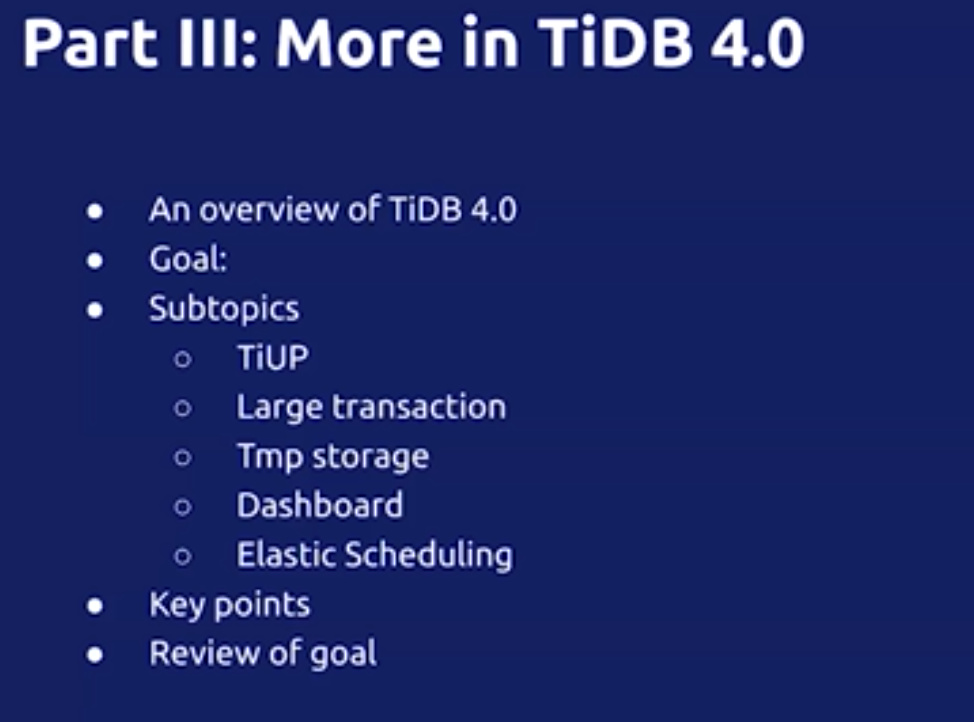 Part III: More in TiDB 4.0

- An overview of TiDB 4.0
- Goal:
- Subtopics
  - TiUP
  - Large transaction
  - Tmp storage
  - Dashboard
  - Elastic Scheduling
- Key points
- Review of goal